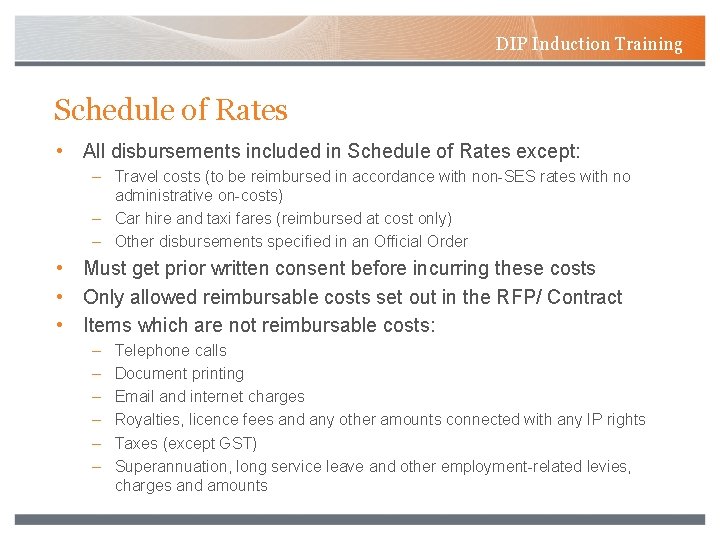 DIP Induction Training

Schedule of Rates

• All disbursements included in Schedule of Rates except:
– Travel costs (to be reimbursed in accordance with non-SES rates with no administrative on-costs)
– Car hire and taxi fares (reimbursed at cost only)
– Other disbursements specified in an Official Order
• Must get prior written consent before incurring these costs
• Only allowed reimbursable costs set out in the RFP/ Contract
• Items which are not reimbursable costs:
– Telephone calls
– Document printing
– Email and internet charges
– Royalties, licence fees and any other amounts connected with any IP rights
– Taxes (except GST)
– Superannuation, long service leave and other employment-related levies, charges and amounts